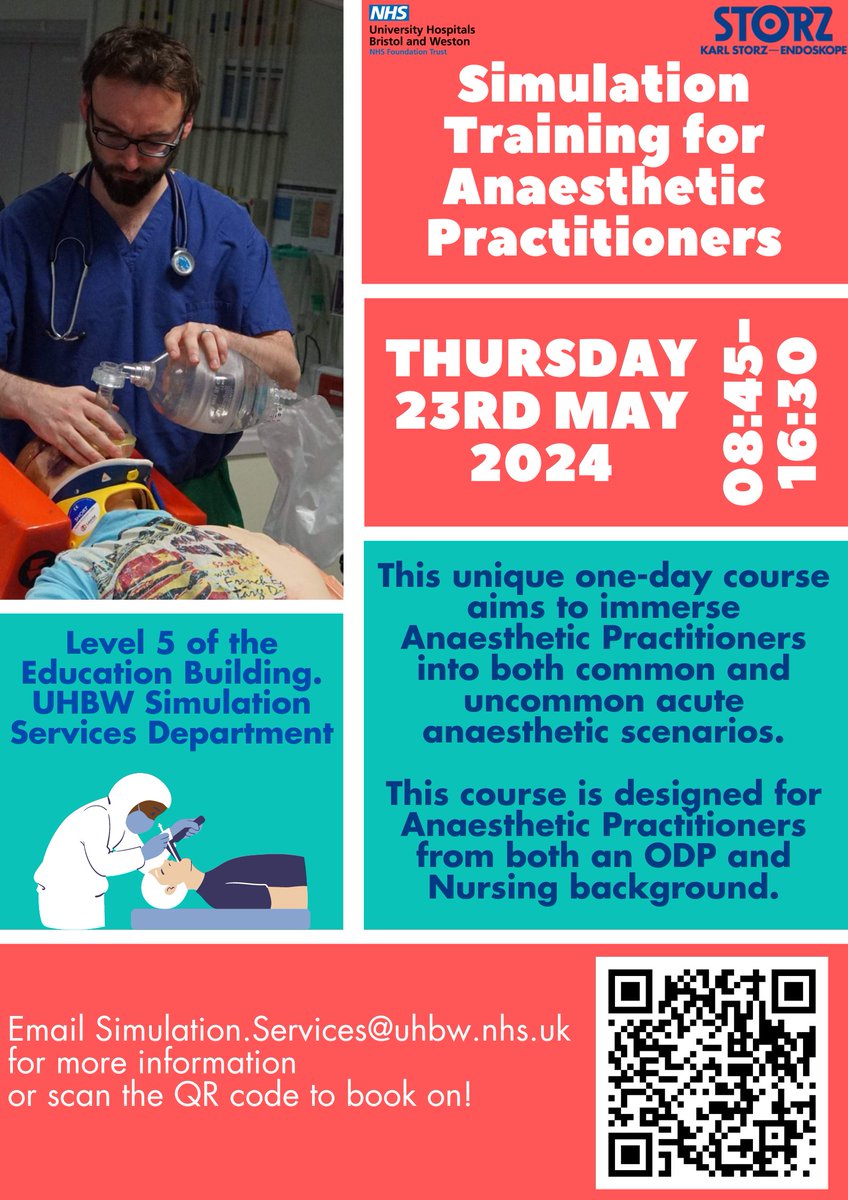 NHS
University Hospitals Bristol and Weston
NHS Foundation Trust

STORZ
KARL STORZ—ENDOSKOPE

Simulation Training for Anaesthetic Practitioners

THURSDAY 23RD MAY 2024

08:45-16:30

Level 5 of the Education Building. UHBW Simulation Services Department

This unique one-day course aims to immerse Anaesthetic Practitioners into both common and uncommon acute anaesthetic scenarios.

This course is designed for Anaesthetic Practitioners from both an ODP and Nursing background.

Email Simulation.Services@uhbw.nhs.uk for more information or scan the QR code to book on!